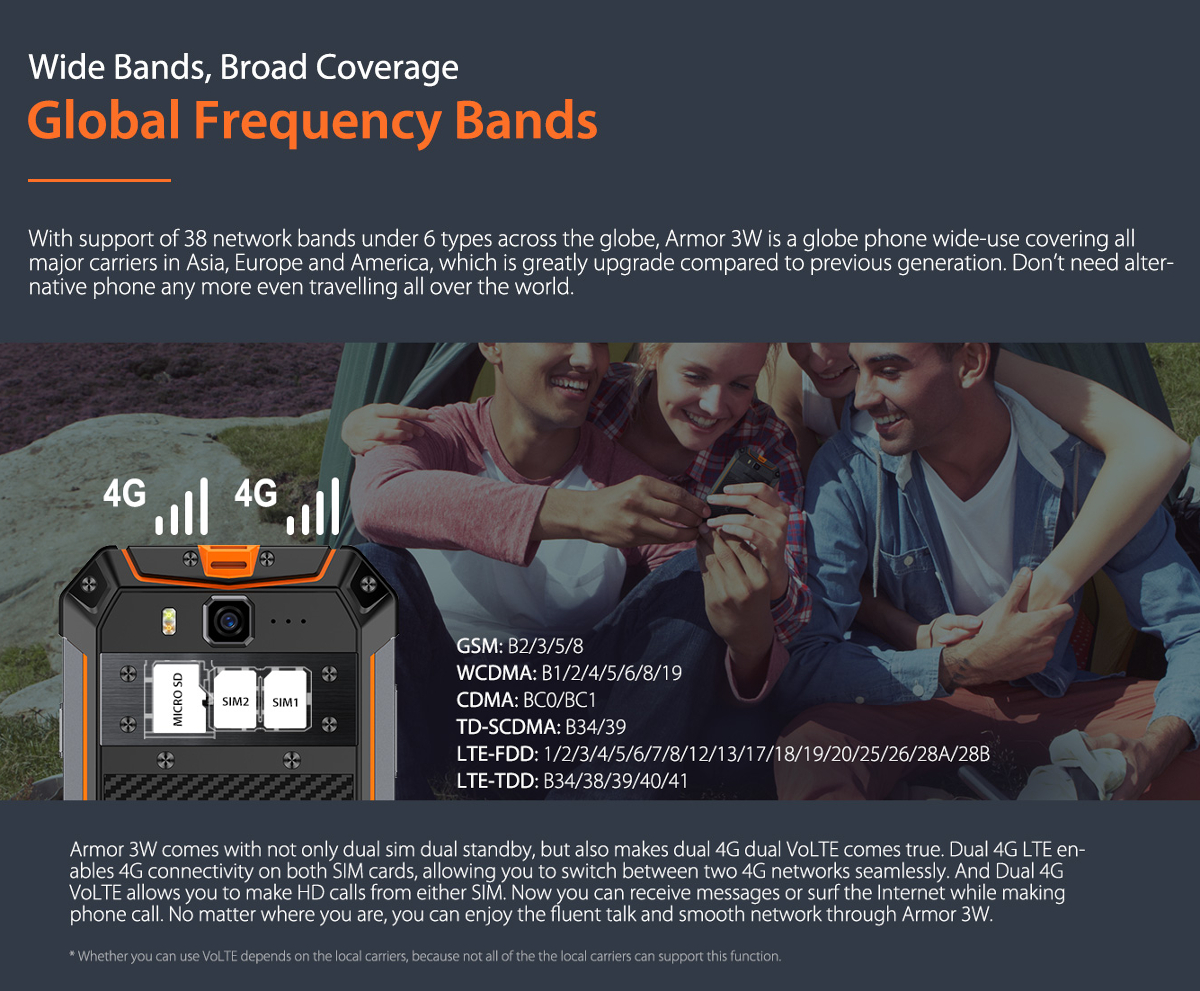 Wide Bands, Broad Coverage
Global Frequency Bands

With support of 38 network bands under 6 types across the globe, Armor 3W is a globe phone wide-use covering all major carriers in Asia, Europe and America, which is greatly upgrade compared to previous generation. Don't need alternative phone any more even travelling all over the world.

4G 4G

MICRO SD SIM2 SIM1

GSM: B2/3/5/8
WCDMA: B1/2/4/5/6/8/19
CDMA: BC0/BC1
TD-SCDMA: B34/39
LTE-FDD: 1/2/3/4/5/6/7/8/12/13/17/18/19/20/25/26/28A/28B
LTE-TDD: B34/38/39/40/41

Armor 3W comes with not only dual sim dual standby, but also makes dual 4G dual VoLTE comes true. Dual 4G LTE enables 4G connectivity on both SIM cards, allowing you to switch between two 4G networks seamlessly. And Dual 4G VoLTE allows you to make HD calls from either SIM. Now you can receive messages or surf the Internet while making phone call. No matter where you are, you can enjoy the fluent talk and smooth network through Armor 3W.

* Whether you can use VoLTE depends on the local carriers, because not all of the the local carriers can support this function.